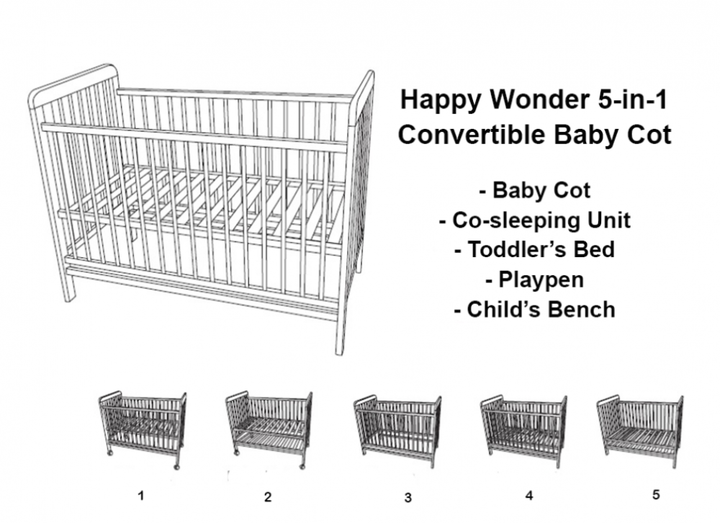 Happy Wonder 5-in-1
Convertible Baby Cot

- Baby Cot
- Co-sleeping Unit
- Toddler's Bed
- Playpen
- Child's Bench

1

2

3

4

5